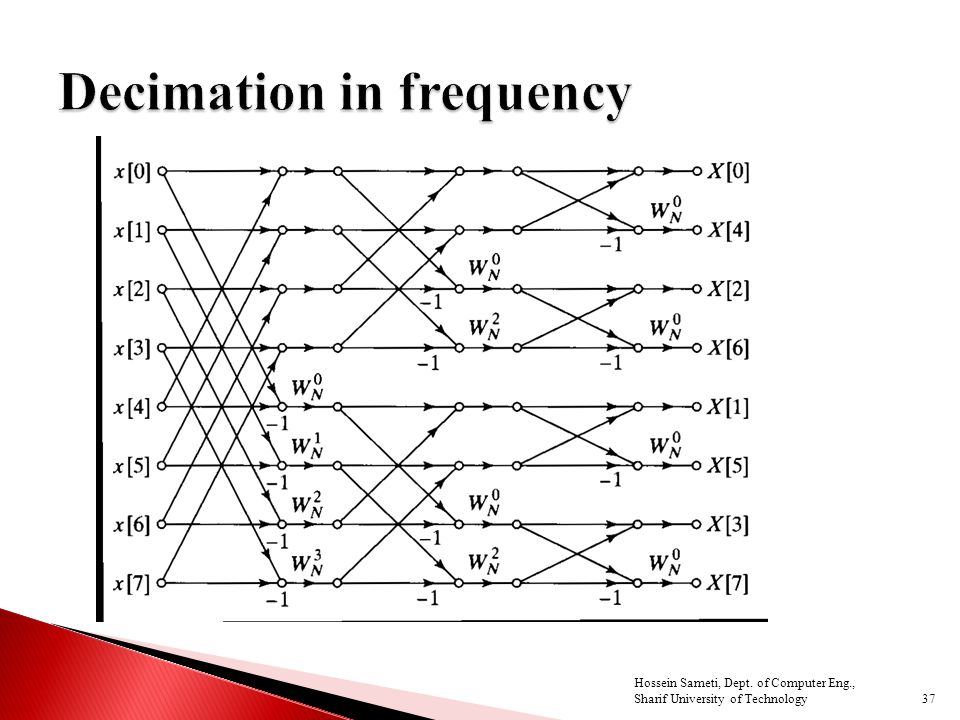 Decimation in frequency

$x[0]$
$x[1]$
$x[2]$
$x[3]$
$x[4]$
$x[5]$
$x[6]$
$x[7]$

$W_N^0$
$-1$
$W_N^1$
$-1$
$W_N^2$
$-1$
$W_N^3$
$-1$

$W_N^0$
$-1$
$W_N^2$
$-1$
$W_N^0$
$-1$
$W_N^2$
$-1$

$W_N^0$
$-1$
$W_N^0$
$-1$
$W_N^0$
$-1$
$W_N^0$
$-1$

$X[0]$
$X[4]$
$X[2]$
$X[6]$
$X[1]$
$X[5]$
$X[3]$
$X[7]$

Hossein Sameti, Dept. of Computer Eng., Sharif University of Technology

37